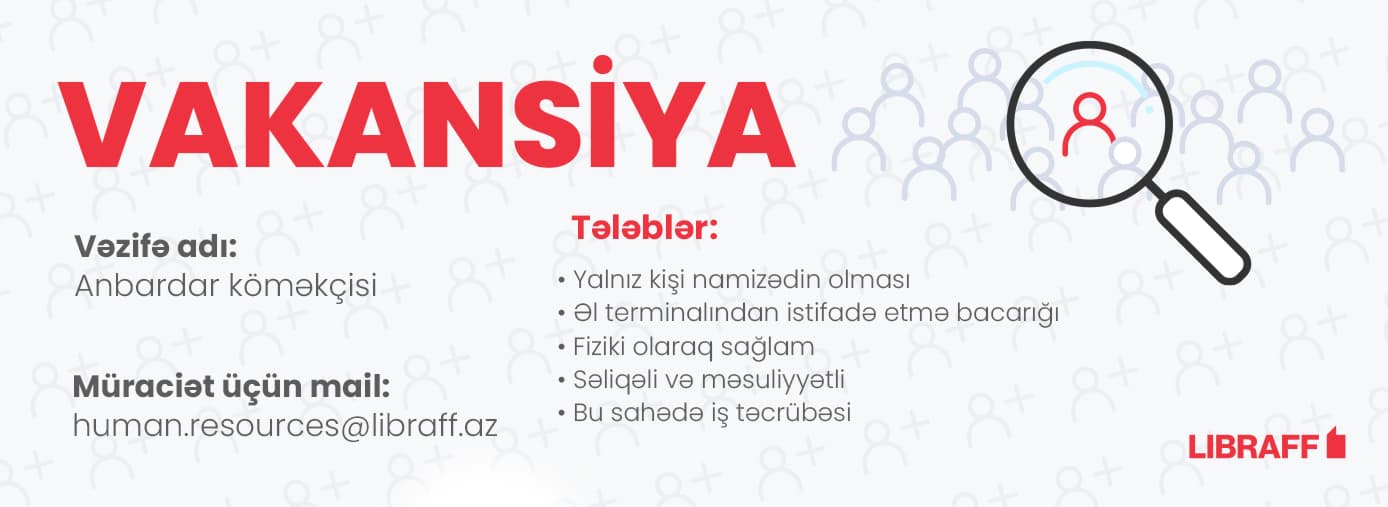 VAKANSİYA

Vəzifə adı:
Anbardar köməkçisi

Müraciət üçün mail:
human.resources@libraff.az

Tələblər:
• Yalnız kişi namizədin olması
• Əl terminalından istifadə etmə bacarığı
• Fiziki olaraq sağlam
• Səliqəli və məsuliyyətli
• Bu sahədə iş təcrübəsi

LIBRAFF